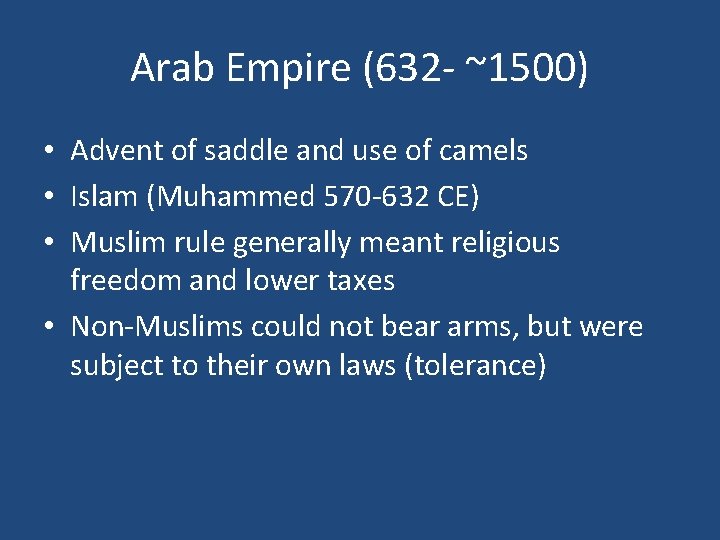 Arab Empire (632- ~1500)

• Advent of saddle and use of camels
• Islam (Muhammed 570-632 CE)
• Muslim rule generally meant religious freedom and lower taxes
• Non-Muslims could not bear arms, but were subject to their own laws (tolerance)